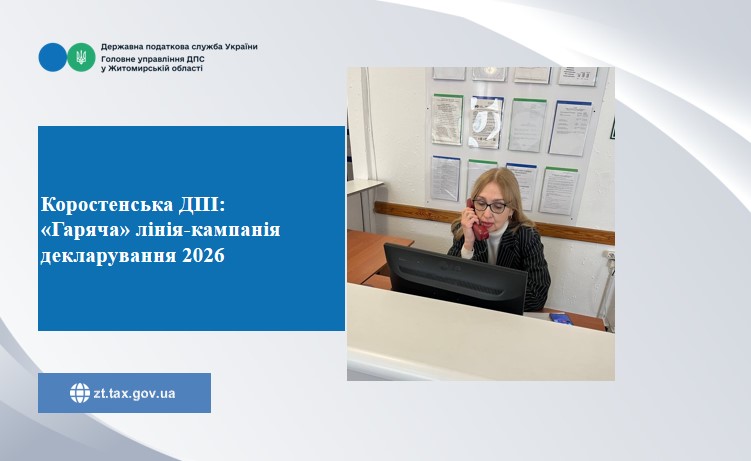 Державна податкова служба України
Головне управління ДПС у Житомирській області

Коростенська ДПІ: «Гаряча» лінія-кампанія декларування 2026

zt.tax.gov.ua